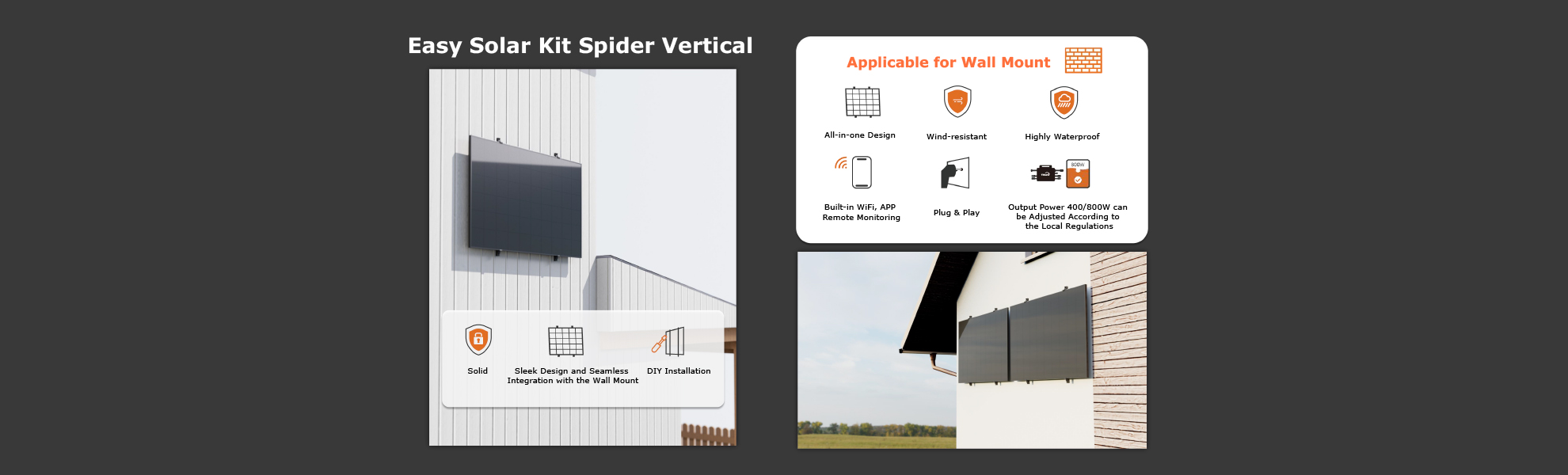 Easy Solar Kit Spider Vertical

Solid

Sleek Design and Seamless Integration with the Wall Mount

DIY Installation

Applicable for Wall Mount

All-in-one Design

Wind-resistant

Highly Waterproof

Built-in WiFi, APP Remote Monitoring

Plug & Play

800W

Output Power 400/800W can be Adjusted According to the Local Regulations